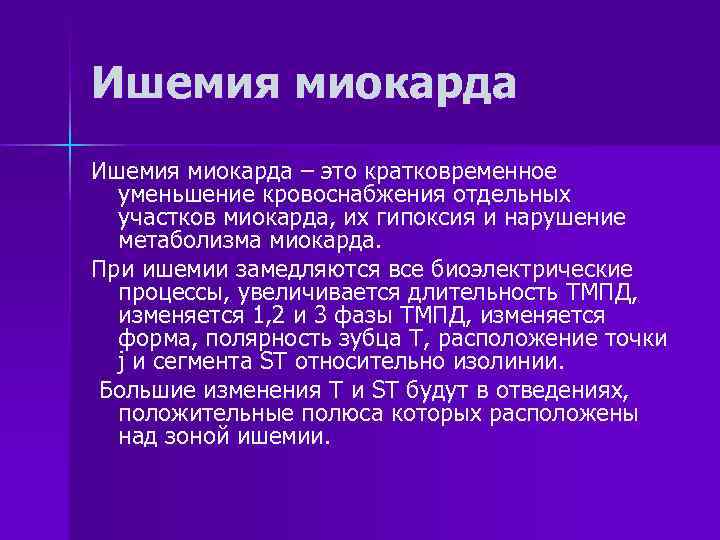 Ишемия миокарда

Ишемия миокарда – это кратковременное уменьшение кровоснабжения отдельных участков миокарда, их гипоксия и нарушение метаболизма миокарда.

При ишемии замедляются все биоэлектрические процессы, увеличивается длительность ТМПД, изменяется 1,2 и 3 фазы ТМПД, изменяется форма, полярность зубца Т, расположение точки j и сегмента ST относительно изолинии.

Большие изменения Т и ST будут в отведениях, положительные полюса которых расположены над зоной ишемии.